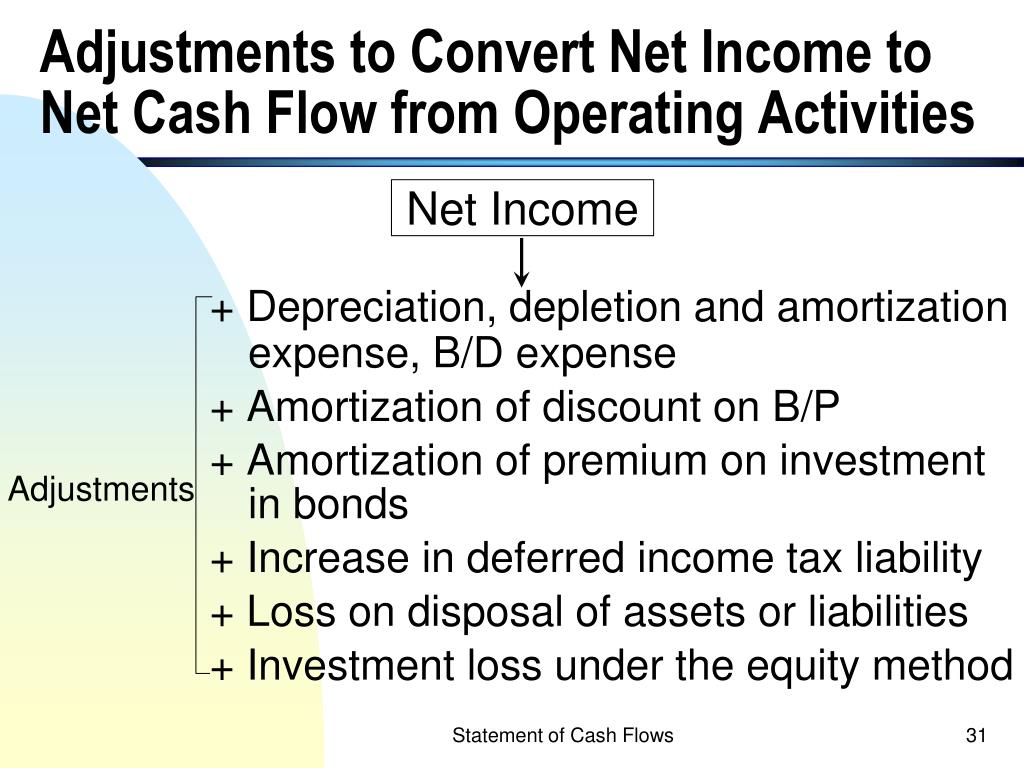 Adjustments to Convert Net Income to Net Cash Flow from Operating Activities

Net Income

Adjustments

+ Depreciation, depletion and amortization expense, B/D expense

+ Amortization of discount on B/P

+ Amortization of premium on investment in bonds

+ Increase in deferred income tax liability

+ Loss on disposal of assets or liabilities

+ Investment loss under the equity method

Statement of Cash Flows

31